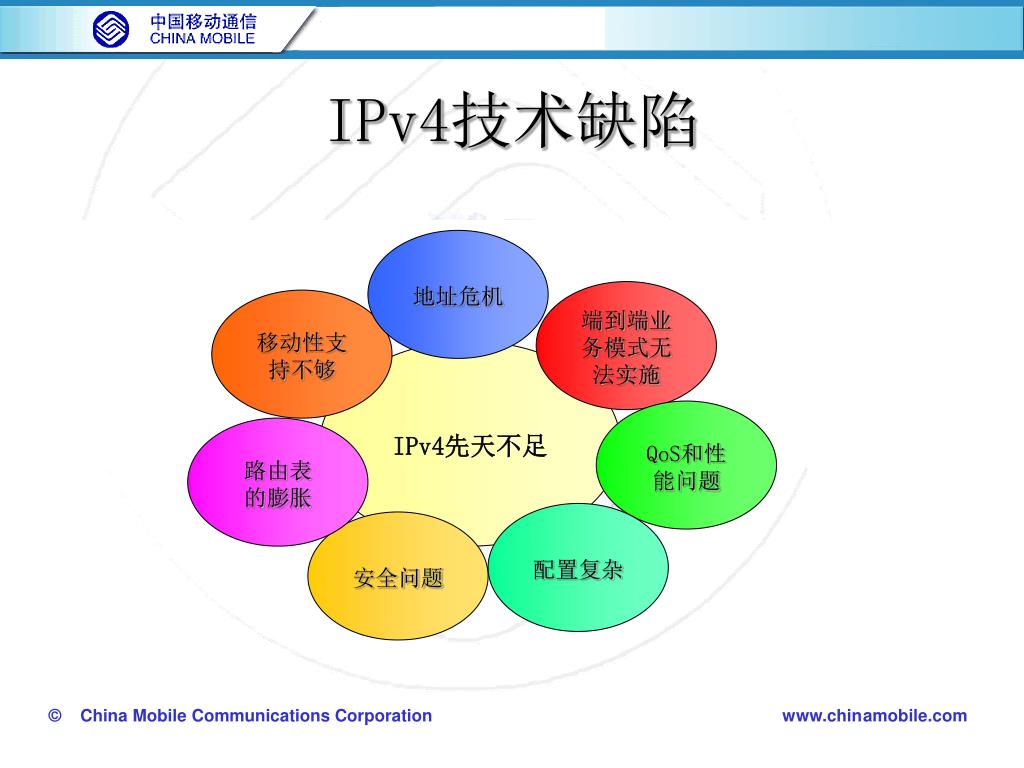 中国移动通信
CHINA MOBILE

IPv4技术缺陷

地址危机

端到端业务模式无法实施

QoS和性能问题

配置复杂

安全问题

路由表的膨胀

移动性支持不够

IPv4先天不足

© China Mobile Communications Corporation

www.chinamobile.com